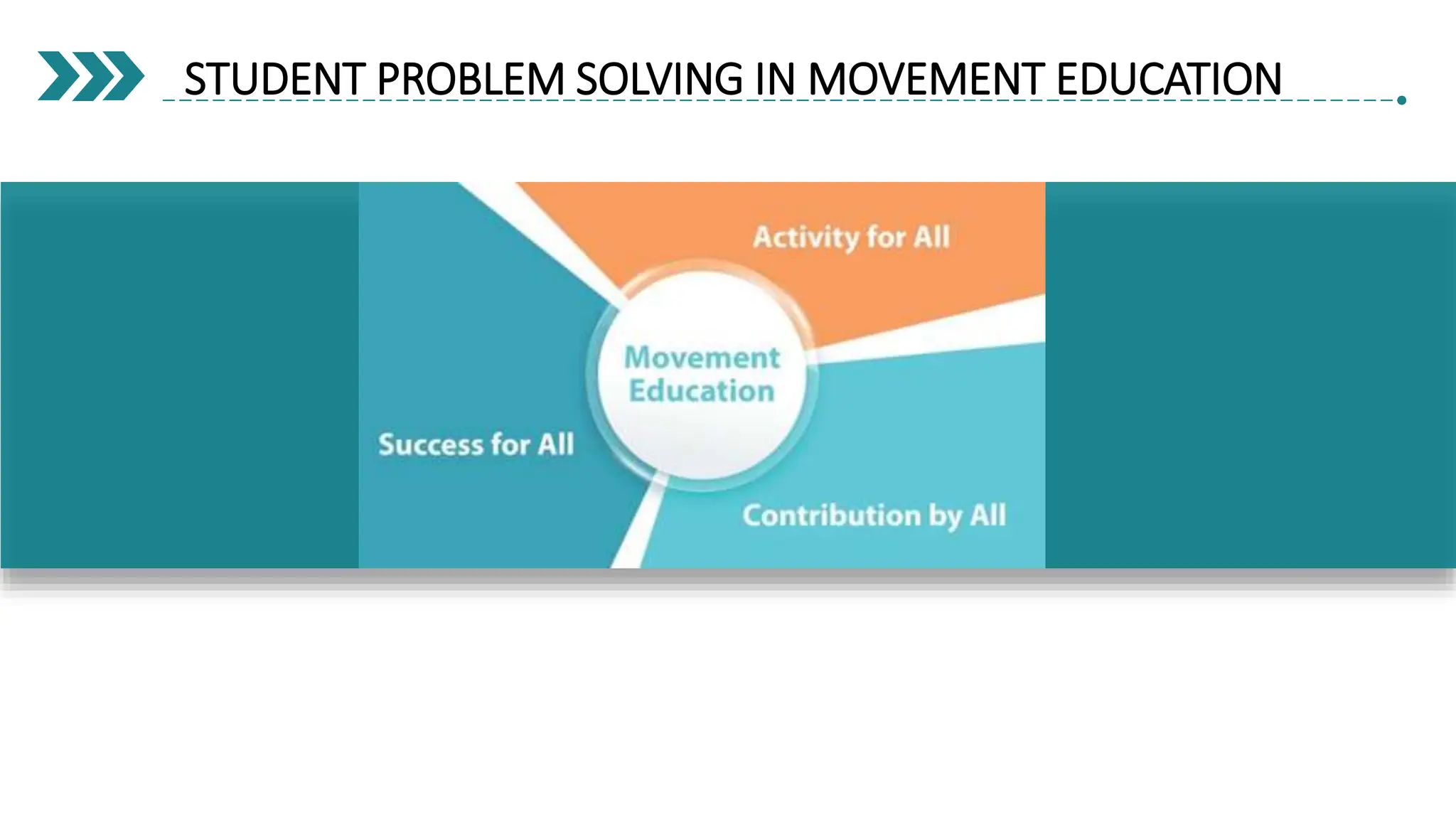 STUDENT PROBLEM SOLVING IN MOVEMENT EDUCATION

Activity for All

Movement Education

Success for All

Contribution by All